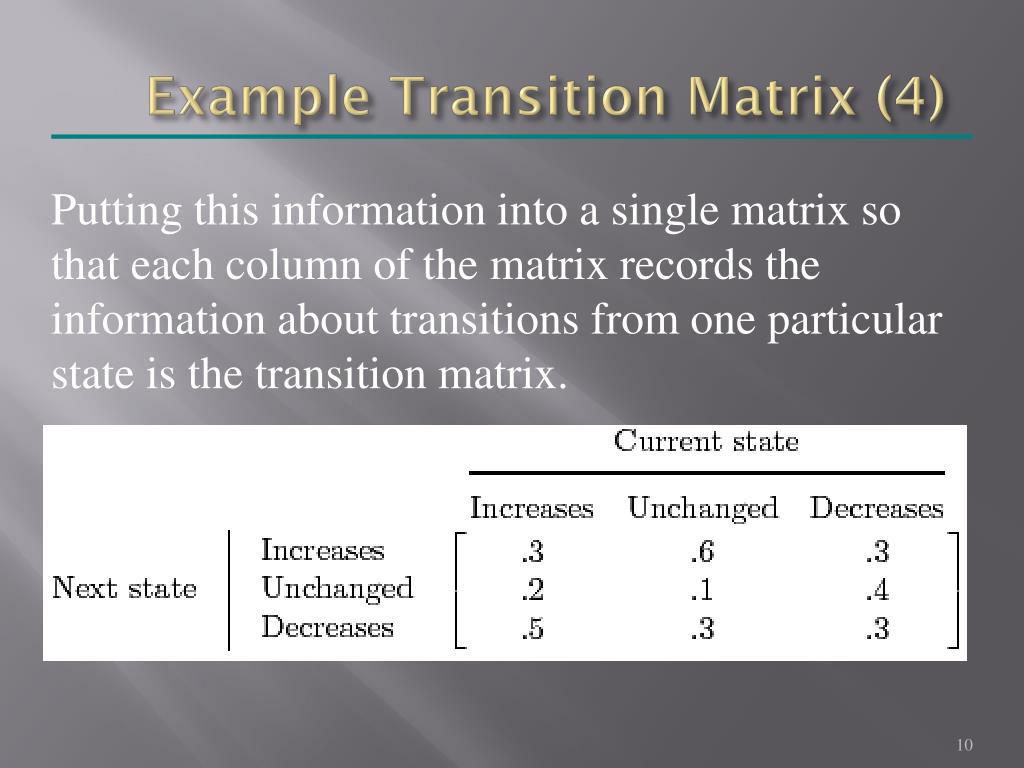 Example Transition Matrix (4)

Putting this information into a single matrix so that each column of the matrix records the information about transitions from one particular state is the transition matrix.

| | | Current state | | |
|---|---|---|---|---|
| | | Increases | Unchanged | Decreases |
| Next state | Increases | .3 | .6 | .3 |
| | Unchanged | .2 | .1 | .4 |
| | Decreases | .5 | .3 | .3 |

10